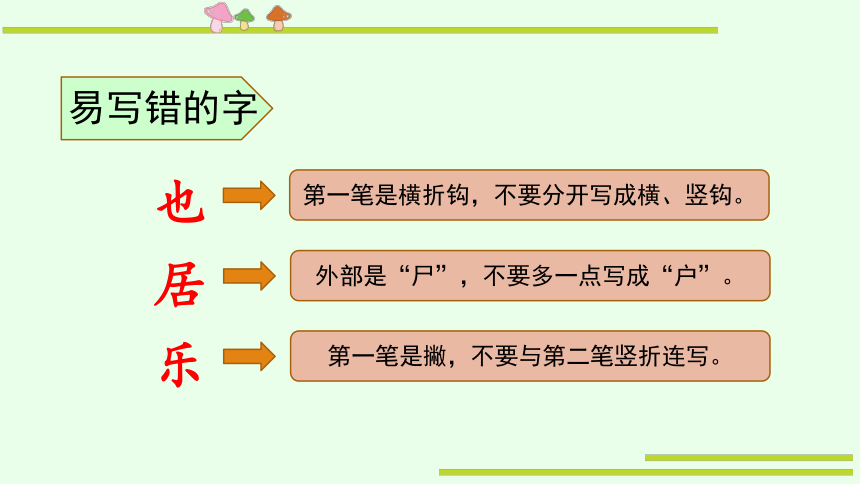 易写错的字

也

第一笔是横折钩，不要分开写成横、竖钩。

居

外部是“尸”，不要多一点写成“户”。

乐

第一笔是撇，不要与第二笔竖折连写。